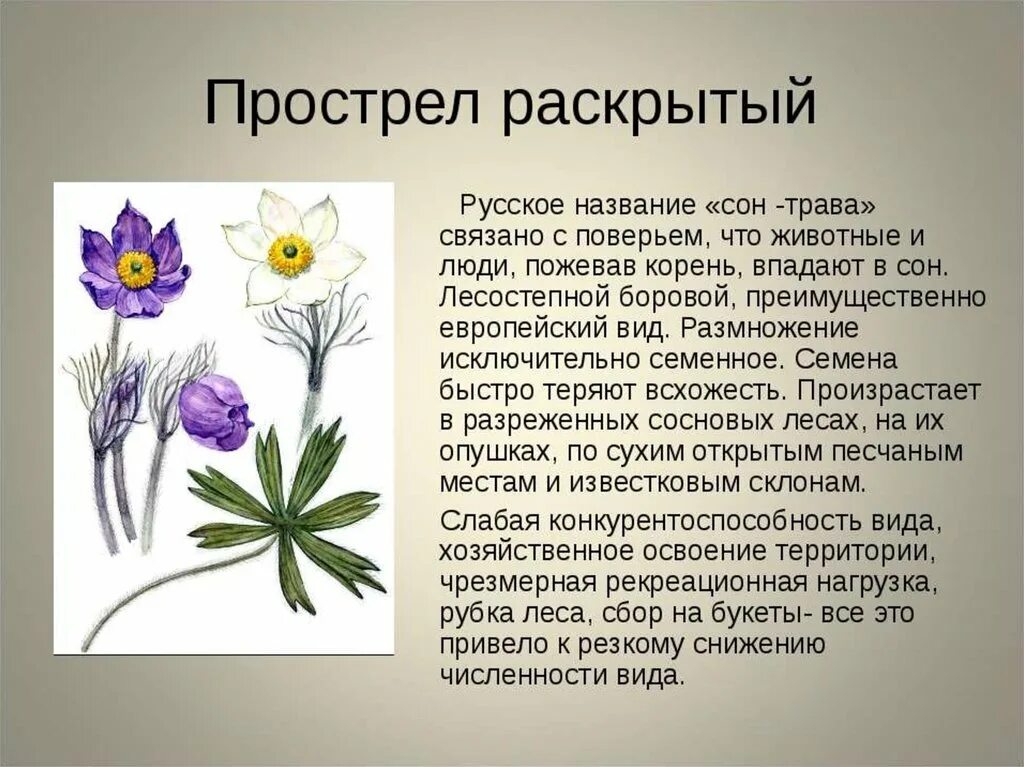 Прострел раскрытый

Русское название «сон -трава» связано с поверьем, что животные и люди, пожевав корень, впадают в сон. Лесостепной боровой, преимущественно европейский вид. Размножение исключительно семенное. Семена быстро теряют всхожесть. Произрастает в разреженных сосновых лесах, на их опушках, по сухим открытым песчаным местам и известковым склонам.

Слабая конкурентоспособность вида, хозяйственное освоение территории, чрезмерная рекреационная нагрузка, рубка леса, сбор на букеты- все это привело к резкому снижению численности вида.